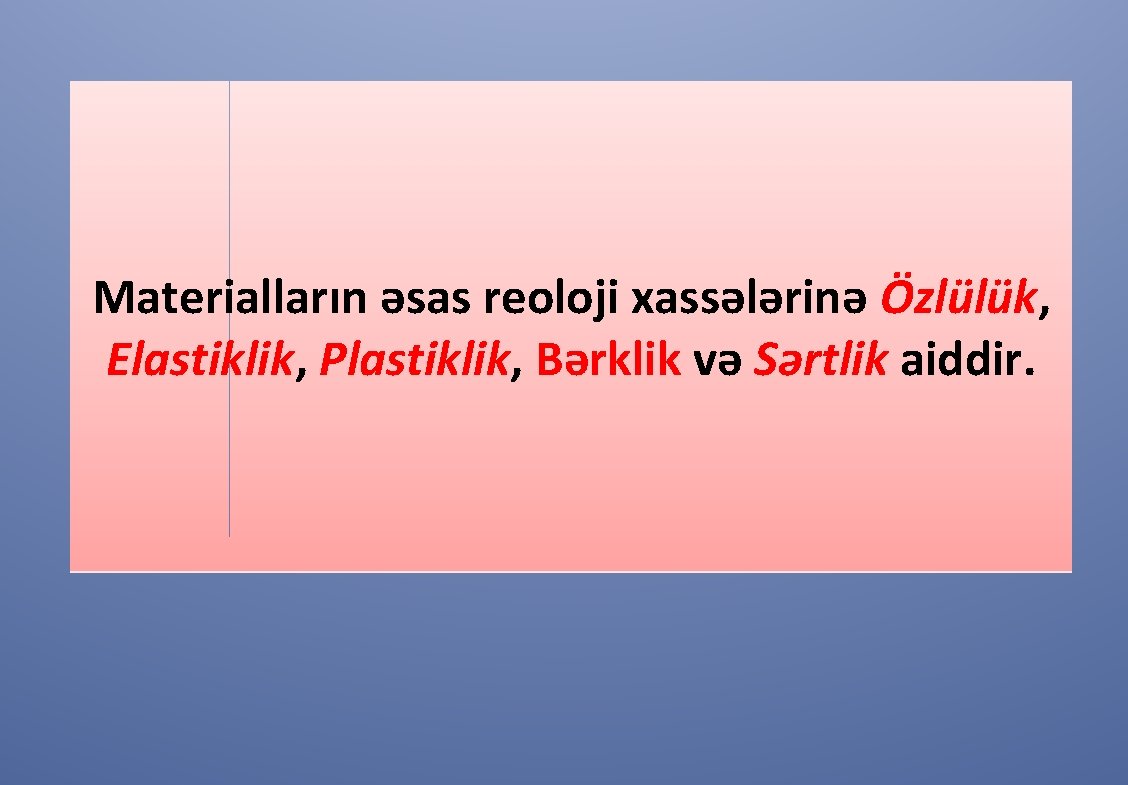 Materialların əsas reoloji xassələrinə Özlülük, Elastiklik, Plastiklik, Bərklik və Sərtlik aiddir.